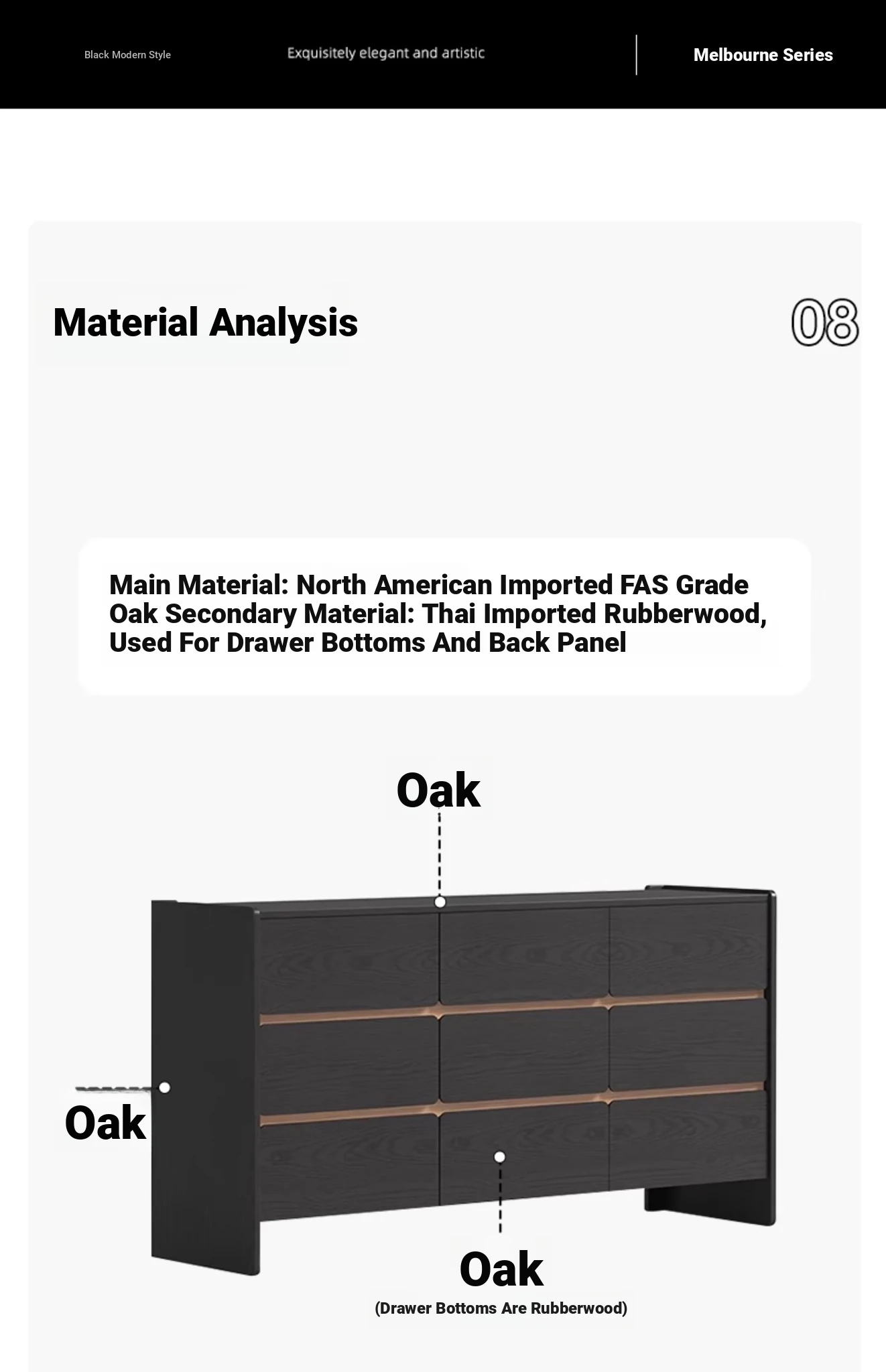 Black Modern Style

Exquisitely elegant and artistic

Melbourne Series

Material Analysis

08

Main Material: North American Imported FAS Grade Oak Secondary Material: Thai Imported Rubberwood, Used For Drawer Bottoms And Back Panel

Oak

Oak

Oak

(Drawer Bottoms Are Rubberwood)